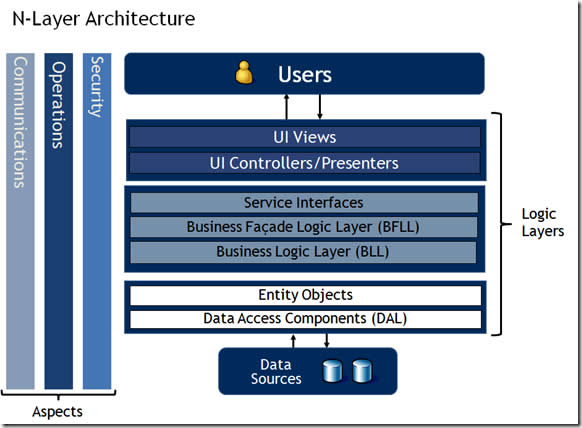 N-Layer Architecture

Communications

Operations

Security

Aspects

Users

UI Views

UI Controllers/Presenters

Service Interfaces

Business Façade Logic Layer (BFLL)

Business Logic Layer (BLL)

Entity Objects

Data Access Components (DAL)

Logic Layers

Data Sources